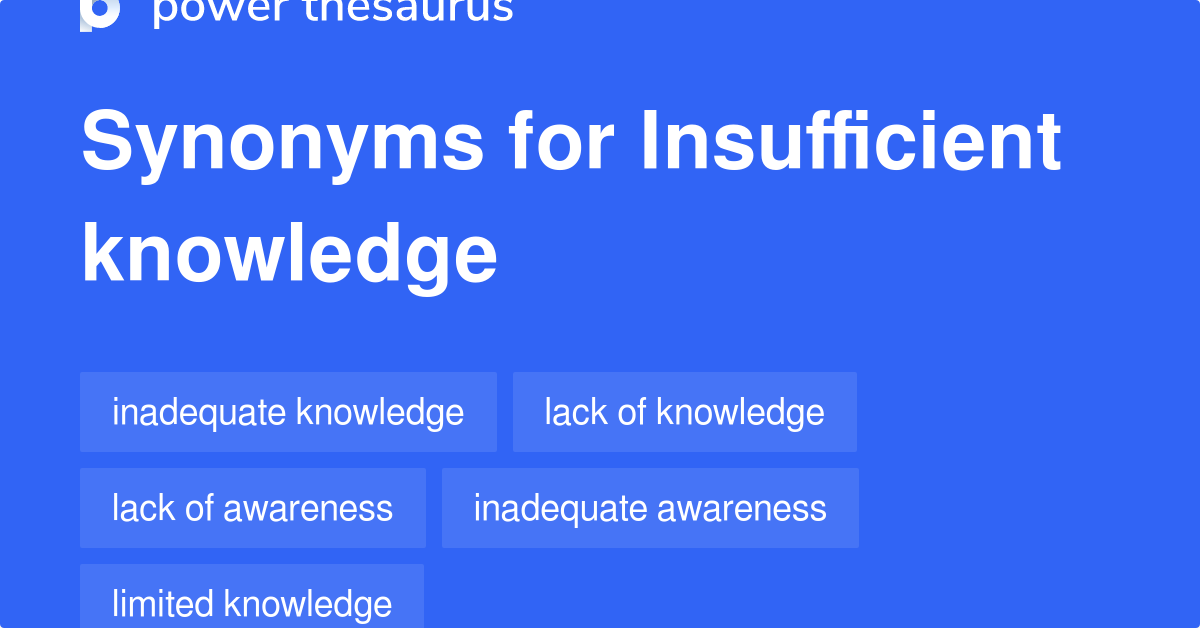 power thesaurus

Synonyms for Insufficient knowledge

inadequate knowledge

lack of knowledge

lack of awareness

inadequate awareness

limited knowledge